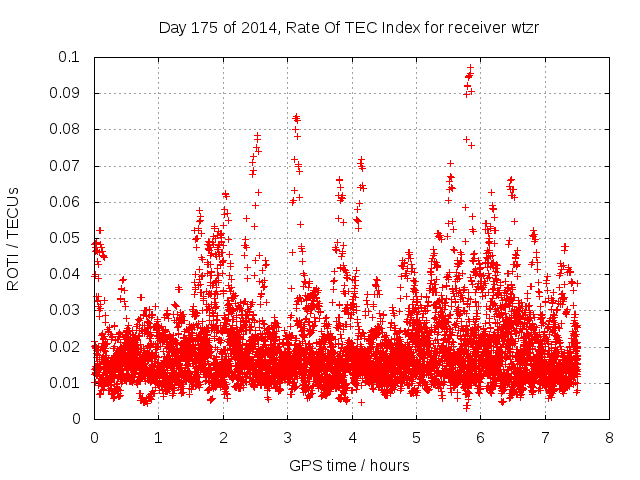 Day 175 of 2014, Rate Of TEC Index for receiver wtzr

ROTI / TECUs

0.1
0.09
0.08
0.07
0.06
0.05
0.04
0.03
0.02
0.01
0

0 1 2 3 4 5 6 7 8

GPS time / hours